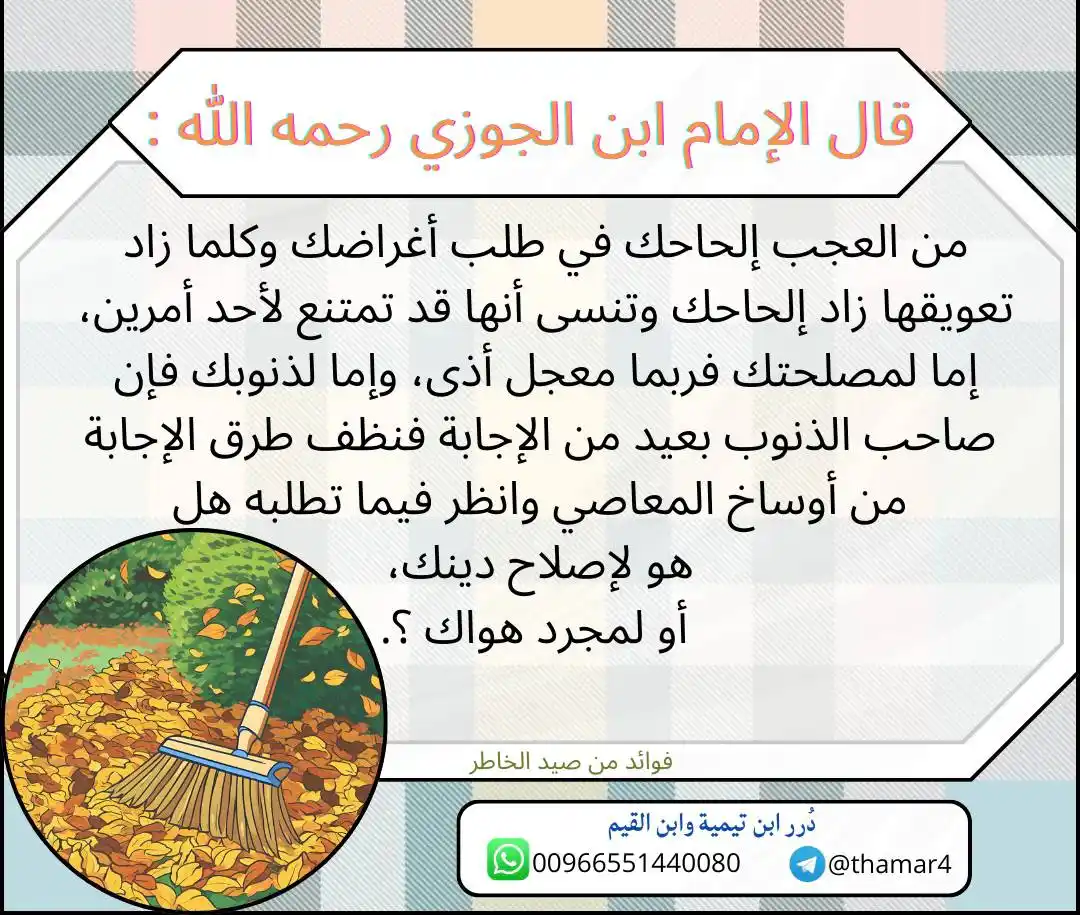 قال الإمام ابن الجوزي رحمه الله :

من العجب إلحاحك في طلب أغراضك وكلما زاد تعويقها زاد إلحاحك وتنسى أنها قد تمتنع لأحد أمرين، إما لمصلحتك فربما معجل أذى، وإما لذنوبك فإن صاحب الذنوب بعيد من الإجابة فنظف طرق الإجابة من أوساخ المعاصي وانظر فيما تطلبه هل هو لإصلاح دينك، أو لمجرد هواك ؟.

فوائد من صيد الخاطر

دُرر ابن تيمية وابن القيم

00966551440080

@thamar4